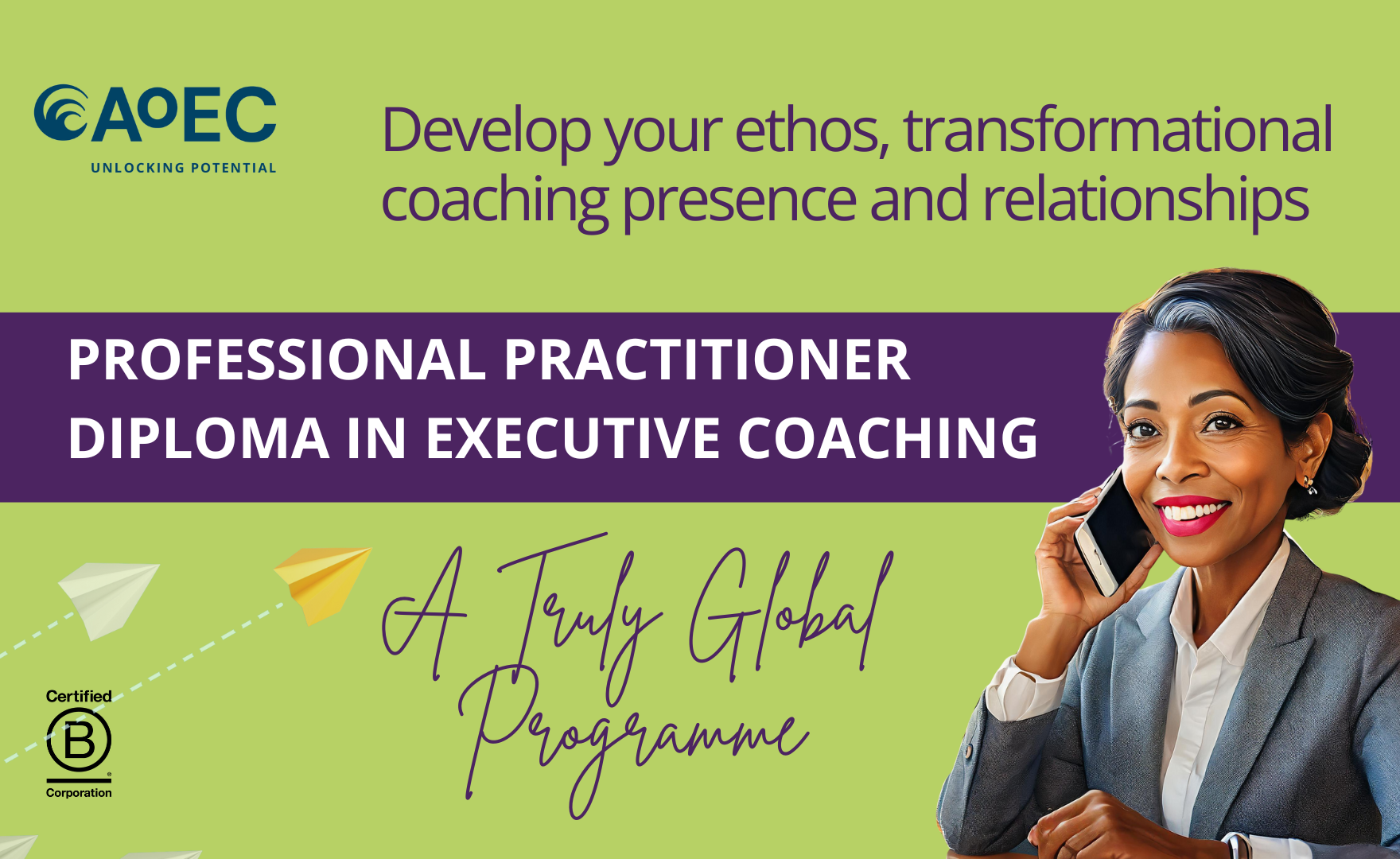 AoEC
UNLOCKING POTENTIAL

Develop your ethos, transformational coaching presence and relationships

PROFESSIONAL PRACTITIONER DIPLOMA IN EXECUTIVE COACHING

A Truly Global Programme

Certified
B
Corporation